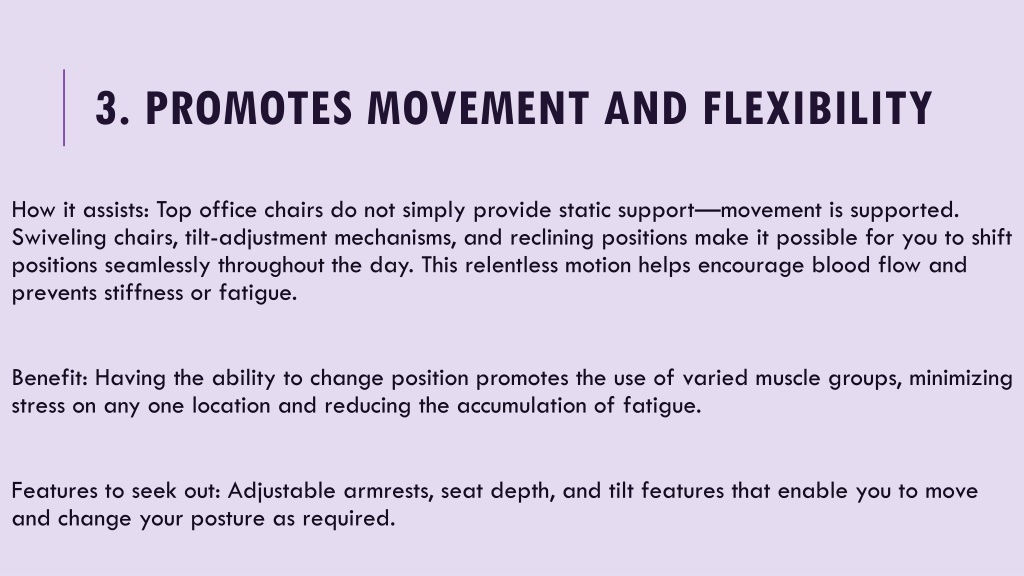 3. PROMOTES MOVEMENT AND FLEXIBILITY

How it assists: Top office chairs do not simply provide static support—movement is supported. Swiveling chairs, tilt-adjustment mechanisms, and reclining positions make it possible for you to shift positions seamlessly throughout the day. This relentless motion helps encourage blood flow and prevents stiffness or fatigue.

Benefit: Having the ability to change position promotes the use of varied muscle groups, minimizing stress on any one location and reducing the accumulation of fatigue.

Features to seek out: Adjustable armrests, seat depth, and tilt features that enable you to move and change your posture as required.